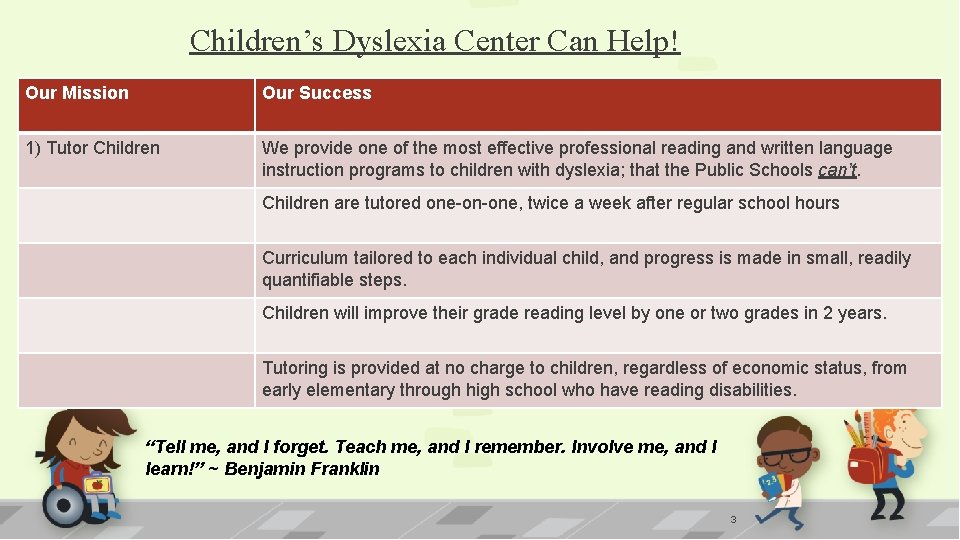 Children’s Dyslexia Center Can Help!

| Our Mission | Our Success |
|---|---|
| 1) Tutor Children | We provide one of the most effective professional reading and written language instruction programs to children with dyslexia; that the Public Schools can’t. |
| | Children are tutored one-on-one, twice a week after regular school hours |
| | Curriculum tailored to each individual child, and progress is made in small, readily quantifiable steps. |
| | Children will improve their grade reading level by one or two grades in 2 years. |
| | Tutoring is provided at no charge to children, regardless of economic status, from early elementary through high school who have reading disabilities. |

“Tell me, and I forget. Teach me, and I remember. Involve me, and I learn!” ~ Benjamin Franklin

3